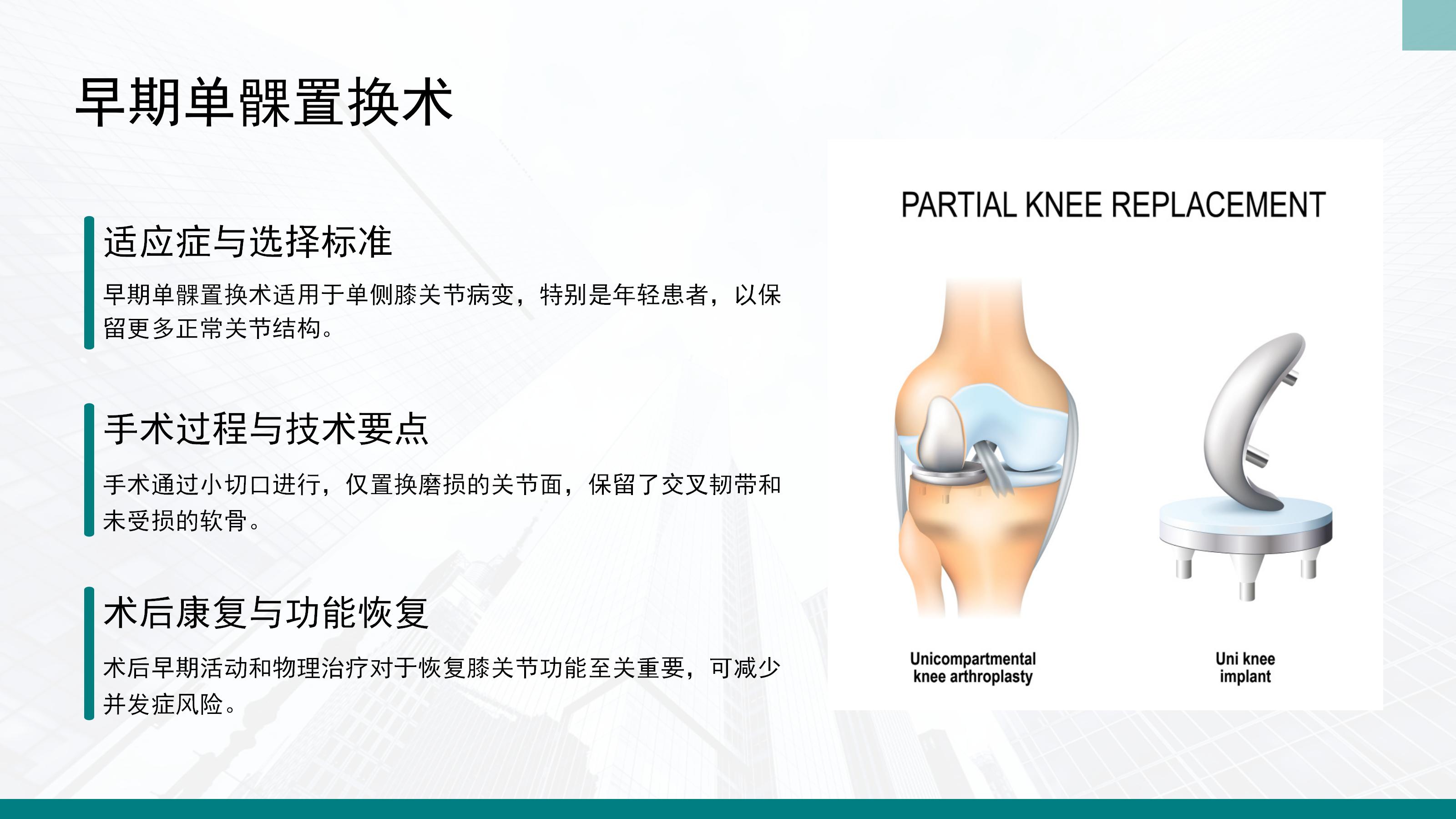 早期单髁置换术

适应症与选择标准

早期单髁置换术适用于单侧膝关节病变，特别是年轻患者，以保留更多正常关节结构。

手术过程与技术要点

手术通过小切口进行，仅置换磨损的关节面，保留了交叉韧带和未受损的软骨。

术后康复与功能恢复

术后早期活动和物理治疗对于恢复膝关节功能至关重要，可减少并发症风险。

PARTIAL KNEE REPLACEMENT

Unicompartmental knee arthroplasty

Uni knee implant